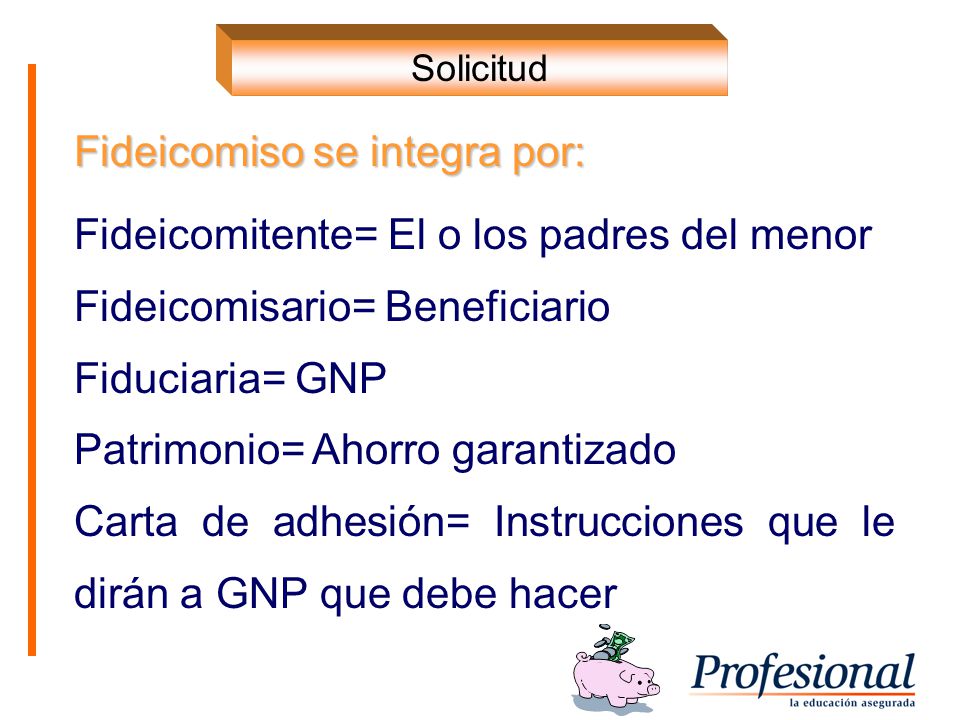 Solicitud

Fideicomiso se integra por:

Fideicomitente= El o los padres del menor

Fideicomisario= Beneficiario

Fiduciaria= GNP

Patrimonio= Ahorro garantizado

Carta de adhesión= Instrucciones que le dirán a GNP que debe hacer

Profesional
la educación asegurada